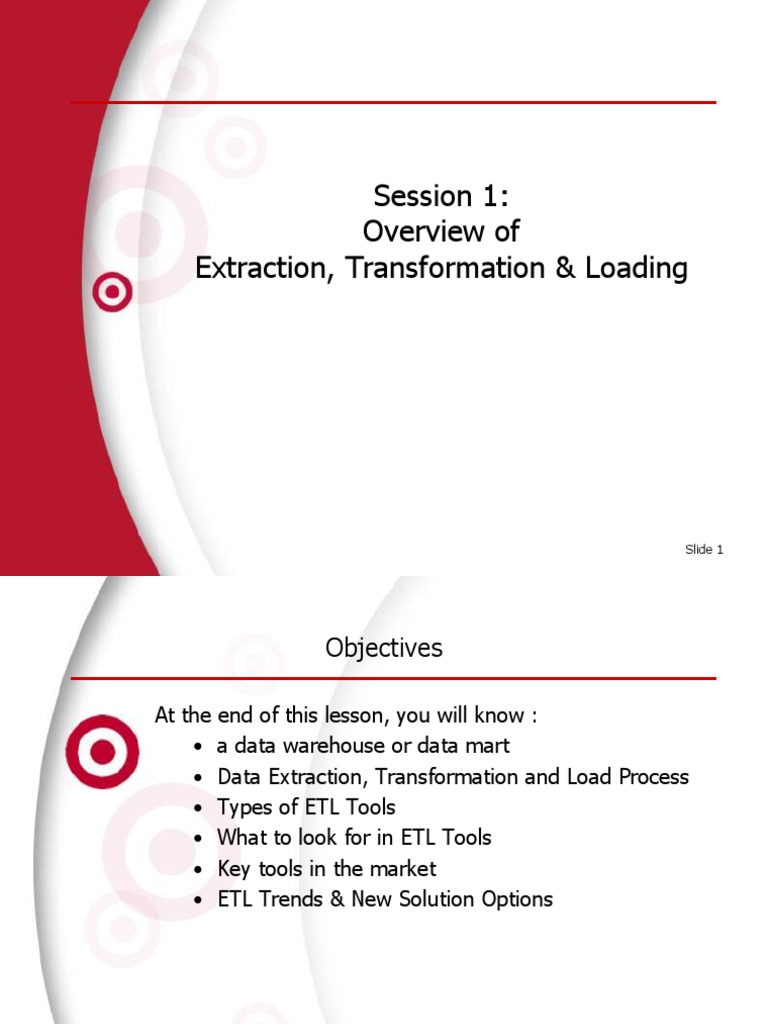 Session 1:
Overview of
Extraction, Transformation & Loading

Slide 1

Objectives

At the end of this lesson, you will know :
• a data warehouse or data mart
• Data Extraction, Transformation and Load Process
• Types of ETL Tools
• What to look for in ETL Tools
• Key tools in the market
• ETL Trends & New Solution Options